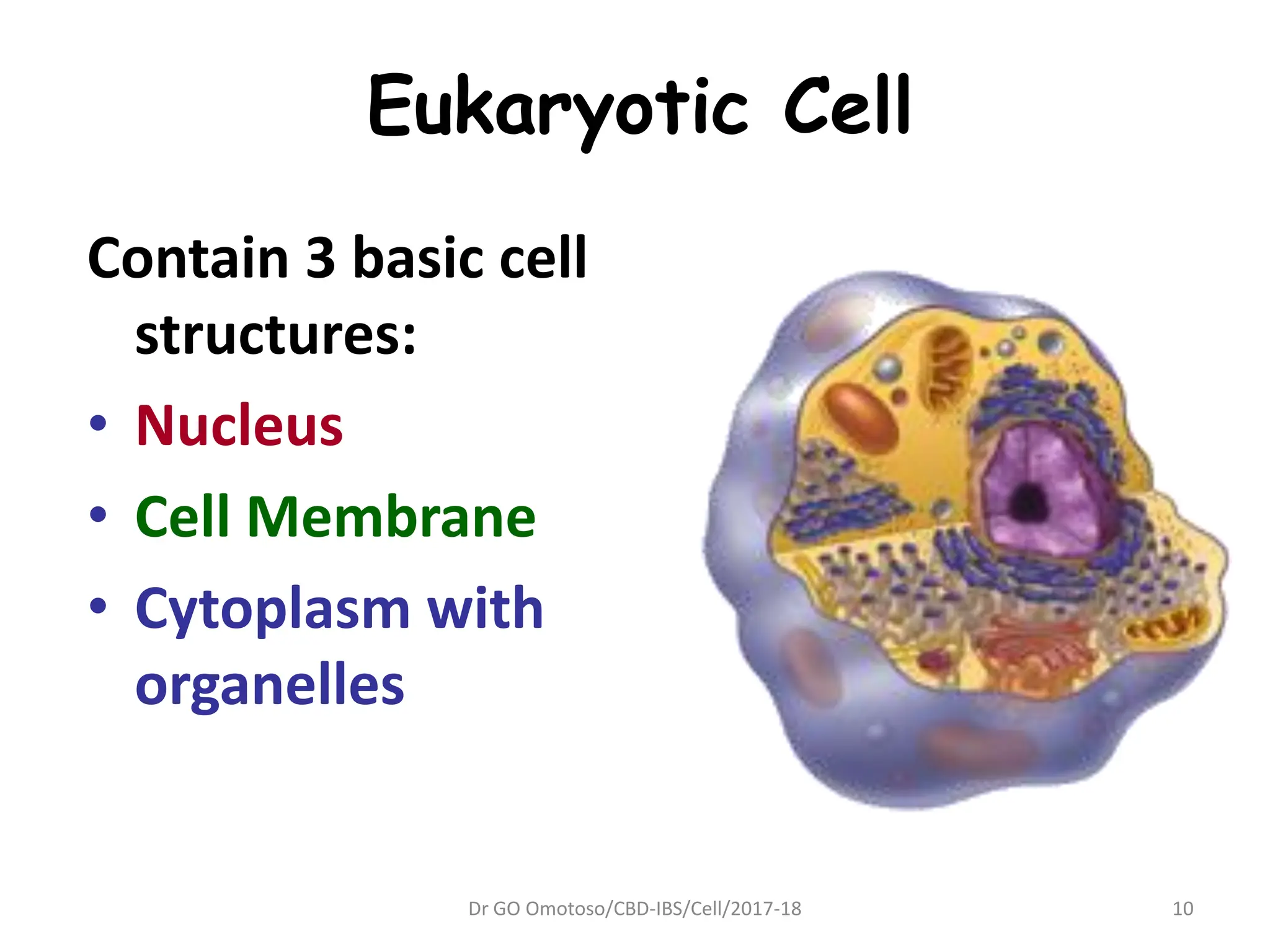 Eukaryotic Cell

Contain 3 basic cell structures:

• Nucleus
• Cell Membrane
• Cytoplasm with organelles

Dr GO Omotoso/CBD-IBS/Cell/2017-18

10